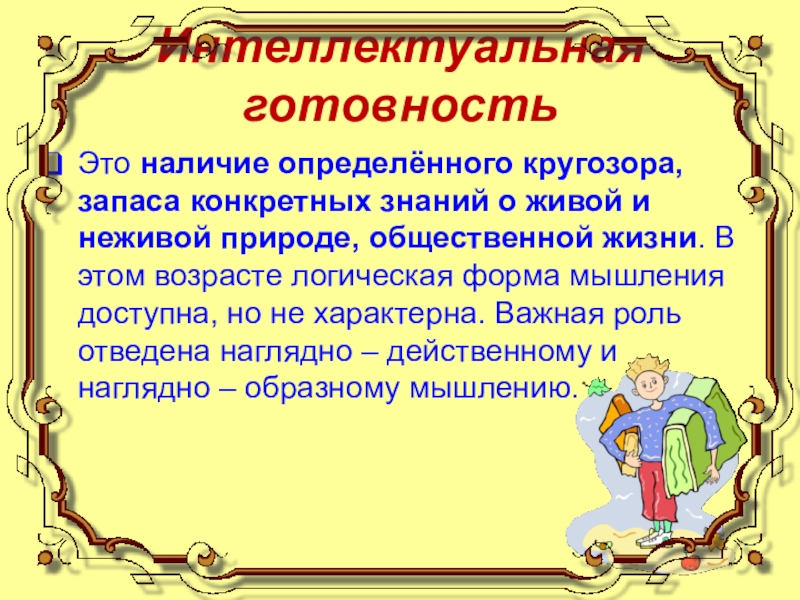 Интеллектуальная готовность

Это наличие определённого кругозора, запаса конкретных знаний о живой и неживой природе, общественной жизни. В этом возрасте логическая форма мышления доступна, но не характерна. Важная роль отведена наглядно – действенному и наглядно – образному мышлению.